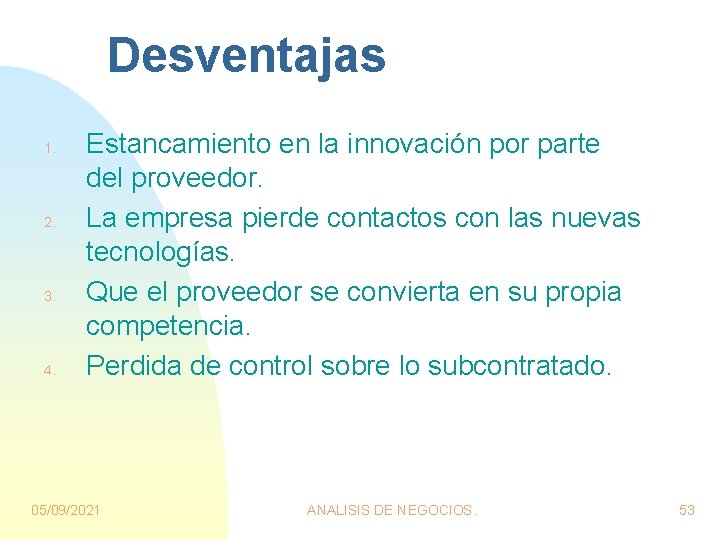 Desventajas

1. Estancamiento en la innovación por parte del proveedor.
2. La empresa pierde contactos con las nuevas tecnologías.
3. Que el proveedor se convierta en su propia competencia.
4. Perdida de control sobre lo subcontratado.

05/09/2021 ANALISIS DE NEGOCIOS. 53